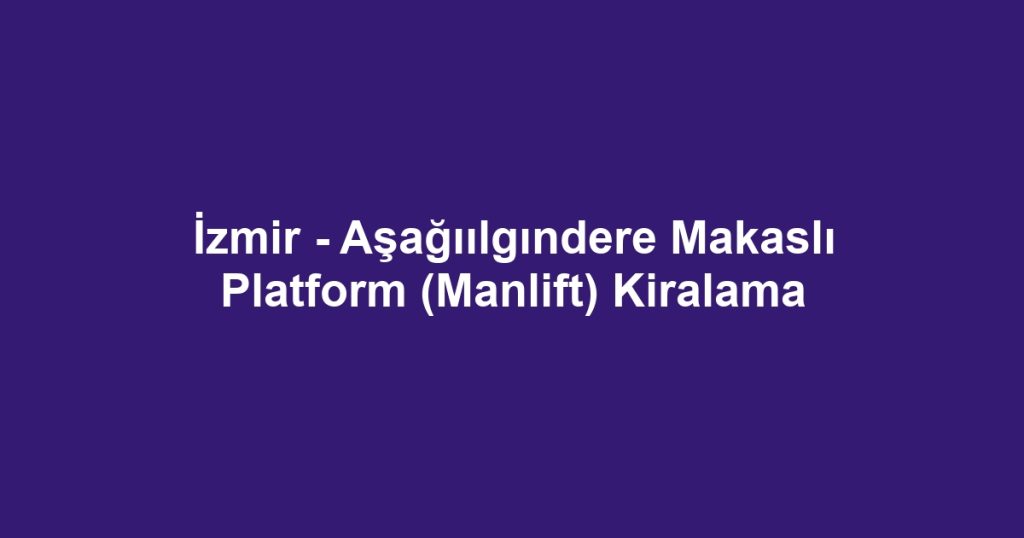 İzmir - Aşağıılgındere Makaslı Platform (Manlift) Kiralama